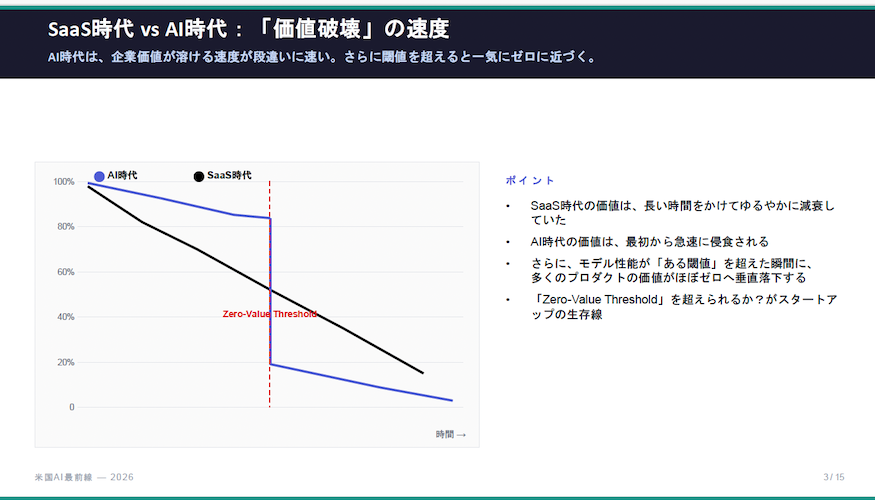 SaaS時代 vs AI時代：「価値破壊」の速度

AI時代は、企業価値が溶ける速度が段違いに速い。さらに閾値を超えると一気にゼロに近づく。

AI時代 SaaS時代

100%
80%
60%
40%
20%
0

Zero-Value Threshold

時間 →

ポイント

• SaaS時代の価値は、長い時間をかけてゆるやかに減衰していた
• AI時代の価値は、最初から急速に侵食される
• さらに、モデル性能が「ある閾値」を超えた瞬間に、多くのプロダクトの価値がほぼゼロへ垂直落下する
• 「Zero-Value Threshold」を超えられるか？がスタートアップの生存線

米国AI最前線 — 2026

3 / 15